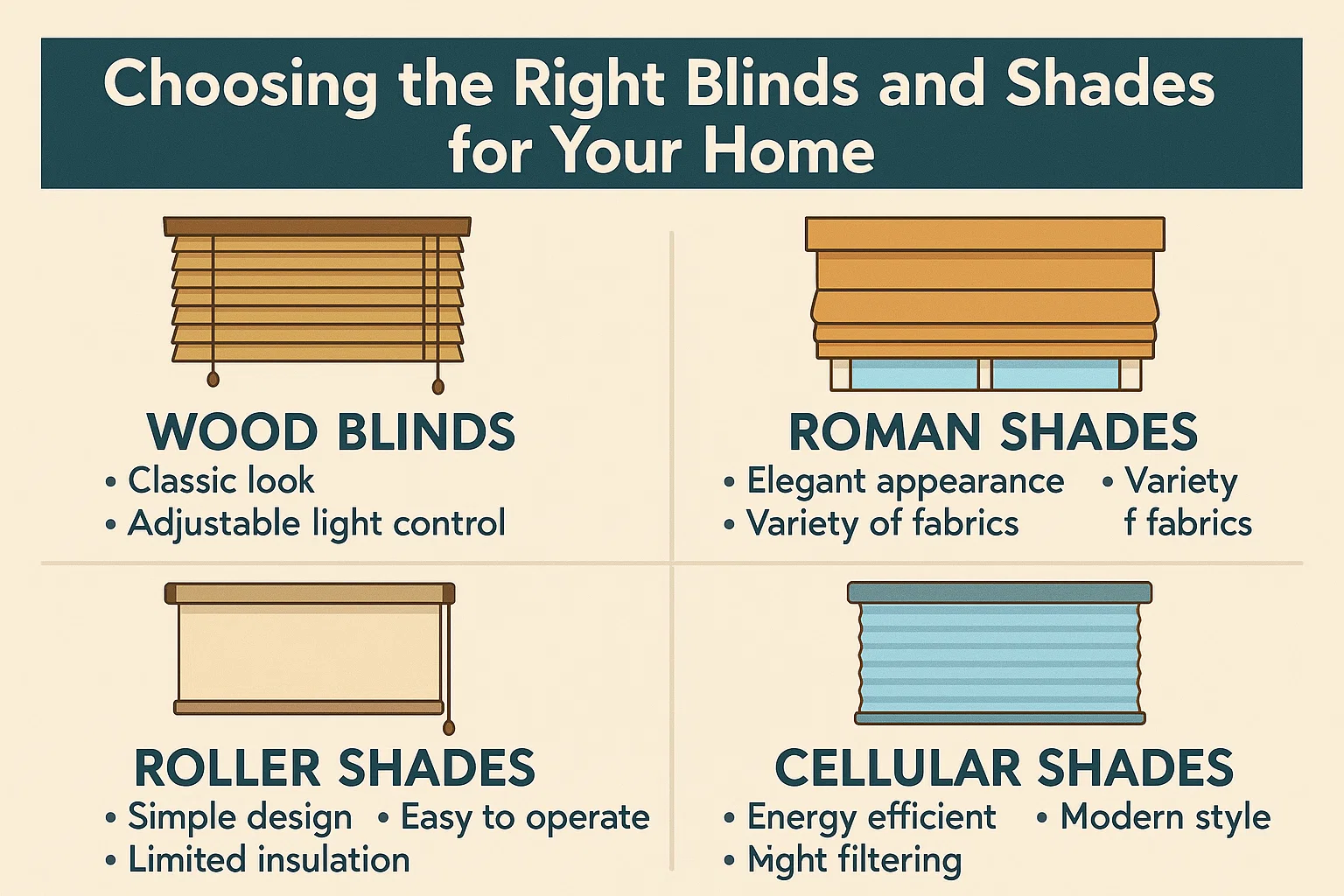 Choosing the Right Blinds and Shades for Your Home

WOOD BLINDS
• Classic look
• Adjustable light control

ROMAN SHADES
• Elegant appearance
• Variety of fabrics
• Variety f fabrics

ROLLER SHADES
• Simple design
• Easy to operate
• Limited insulation

CELLULAR SHADES
• Energy efficient
• Modern style
• Mght filtering